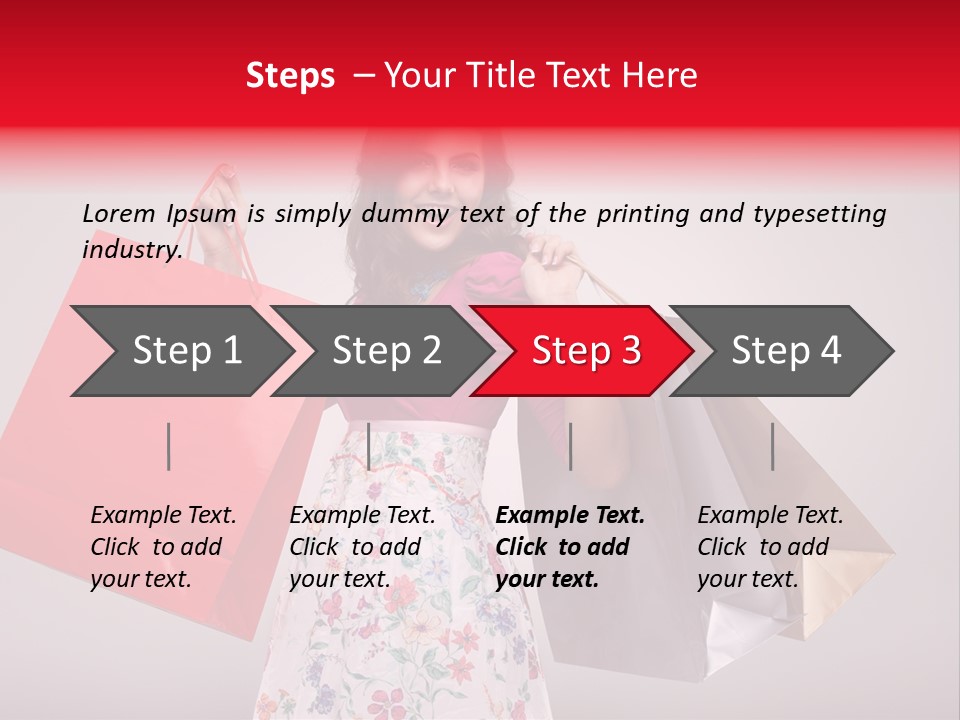 Steps – Your Title Text Here

Lorem Ipsum is simply dummy text of the printing and typesetting industry.

Step 1

Step 2

Step 3

Step 4

Example Text. Click to add your text.

Example Text. Click to add your text.

Example Text. Click to add your text.

Example Text. Click to add your text.